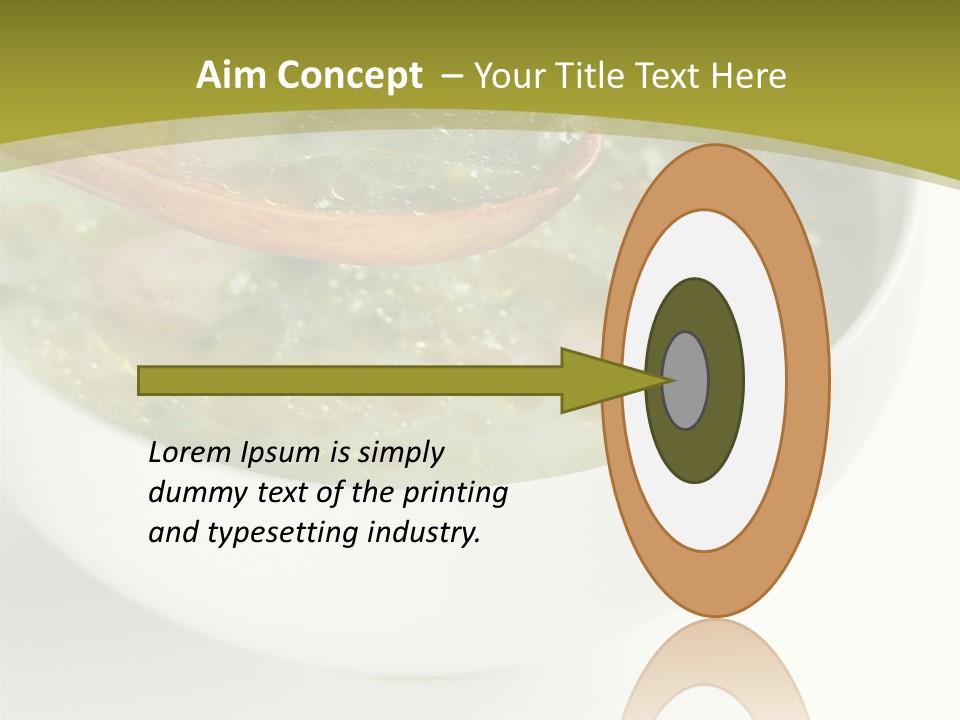 Aim Concept – Your Title Text Here

Lorem Ipsum is simply dummy text of the printing and typesetting industry.